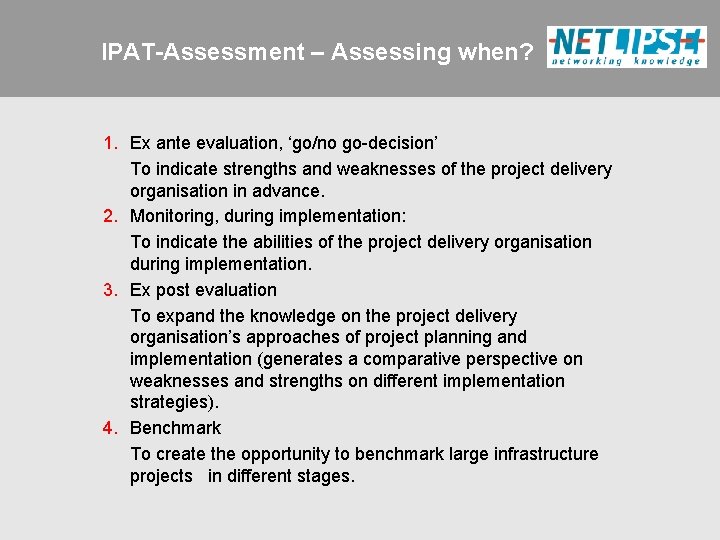 IPAT-Assessment – Assessing when?

NETLIPSE
networking knowledge

1. Ex ante evaluation, ‘go/no go-decision’

To indicate strengths and weaknesses of the project delivery organisation in advance.

2. Monitoring, during implementation:

To indicate the abilities of the project delivery organisation during implementation.

3. Ex post evaluation

To expand the knowledge on the project delivery organisation’s approaches of project planning and implementation (generates a comparative perspective on weaknesses and strengths on different implementation strategies).

4. Benchmark

To create the opportunity to benchmark large infrastructure projects in different stages.